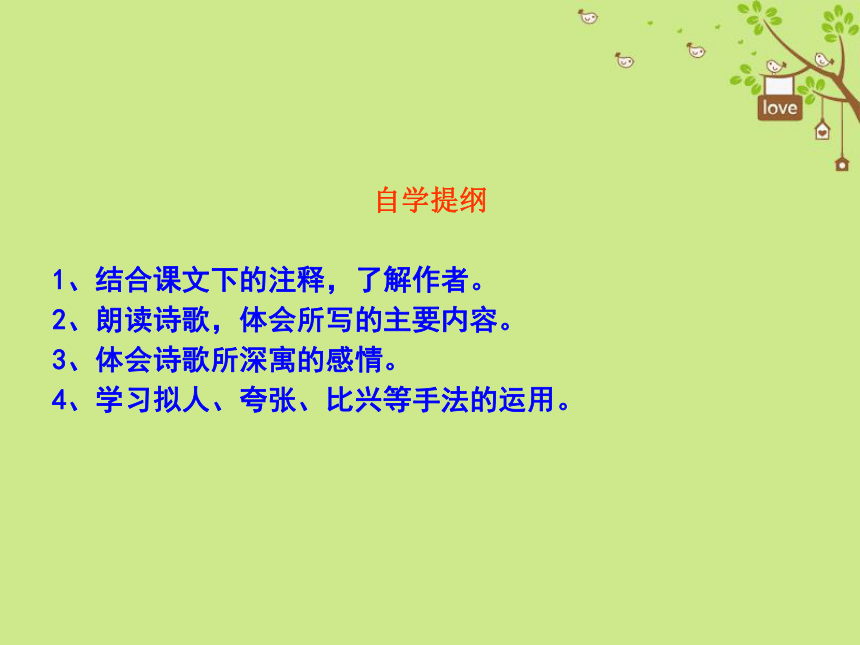 love

自学提纲

1、结合课文下的注释，了解作者。
2、朗读诗歌，体会所写的主要内容。
3、体会诗歌所深寓的感情。
4、学习拟人、夸张、比兴等手法的运用。